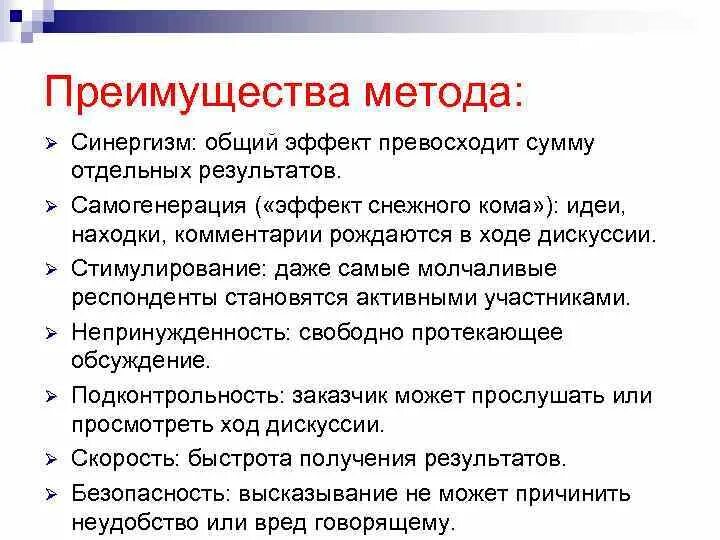 Преимущества метода:

➢ Синергизм: общий эффект превосходит сумму отдельных результатов.
➢ Самогенерация («эффект снежного кома»): идеи, находки, комментарии рождаются в ходе дискуссии.
➢ Стимулирование: даже самые молчаливые респонденты становятся активными участниками.
➢ Непринужденность: свободно протекающее обсуждение.
➢ Подконтрольность: заказчик может прослушать или просмотреть ход дискуссии.
➢ Скорость: быстрота получения результатов.
➢ Безопасность: высказывание не может причинить неудобство или вред говорящему.